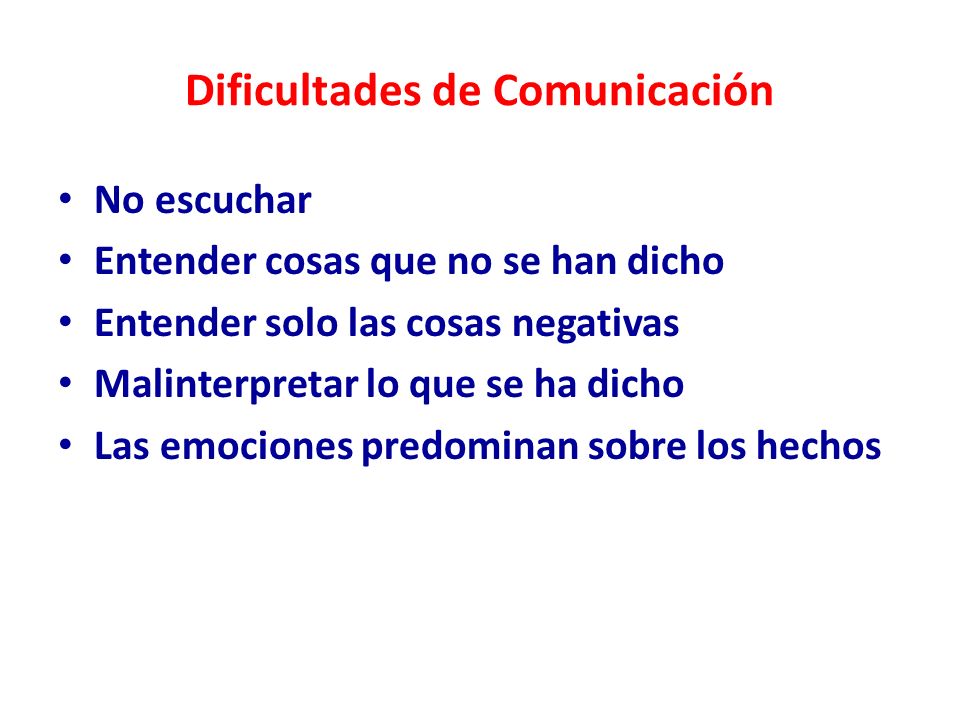 Dificultades de Comunicación

• No escuchar
• Entender cosas que no se han dicho
• Entender solo las cosas negativas
• Malinterpretar lo que se ha dicho
• Las emociones predominan sobre los hechos